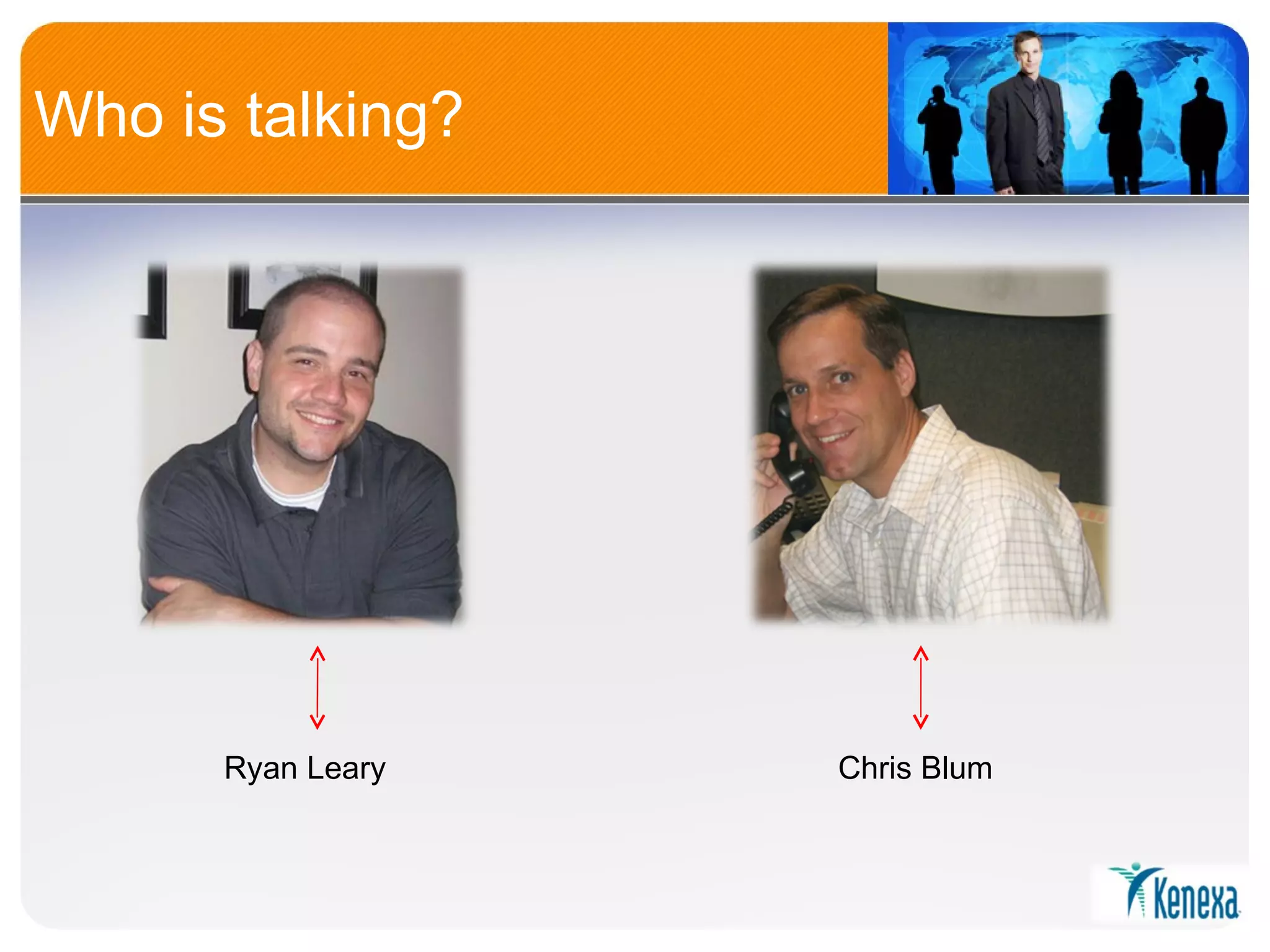 Who is talking?

Ryan Leary

Chris Blum

Kenexa